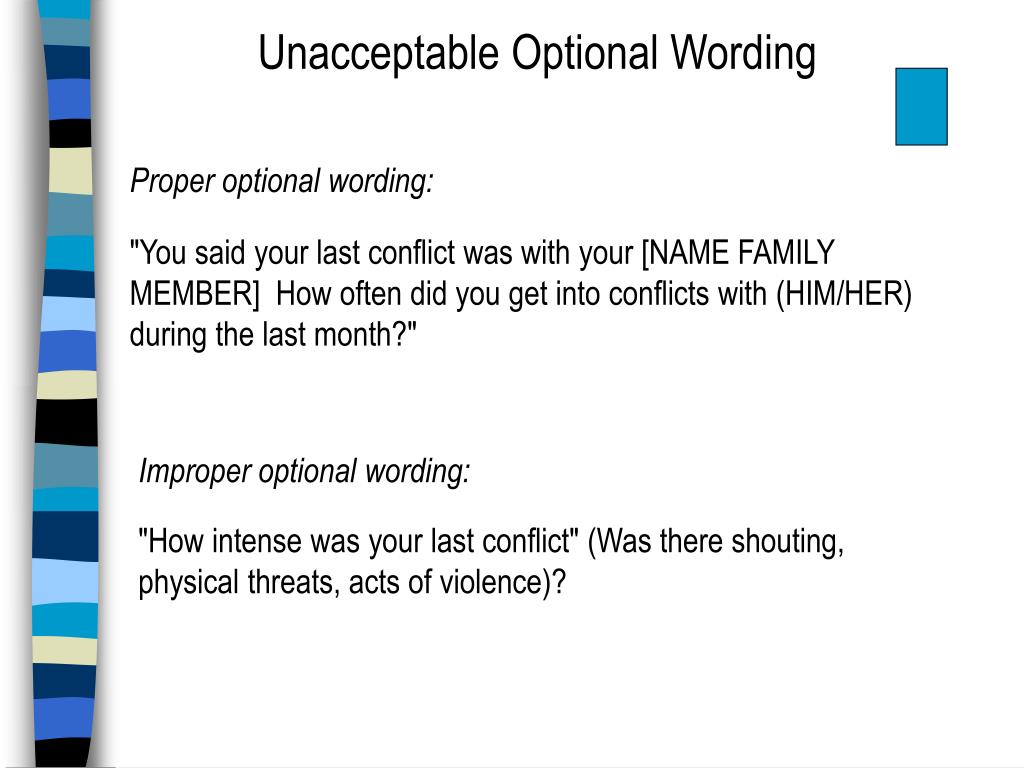 Unacceptable Optional Wording

Proper optional wording:

"You said your last conflict was with your [NAME FAMILY MEMBER]  How often did you get into conflicts with (HIM/HER) during the last month?"

Improper optional wording:

"How intense was your last conflict" (Was there shouting, physical threats, acts of violence)?